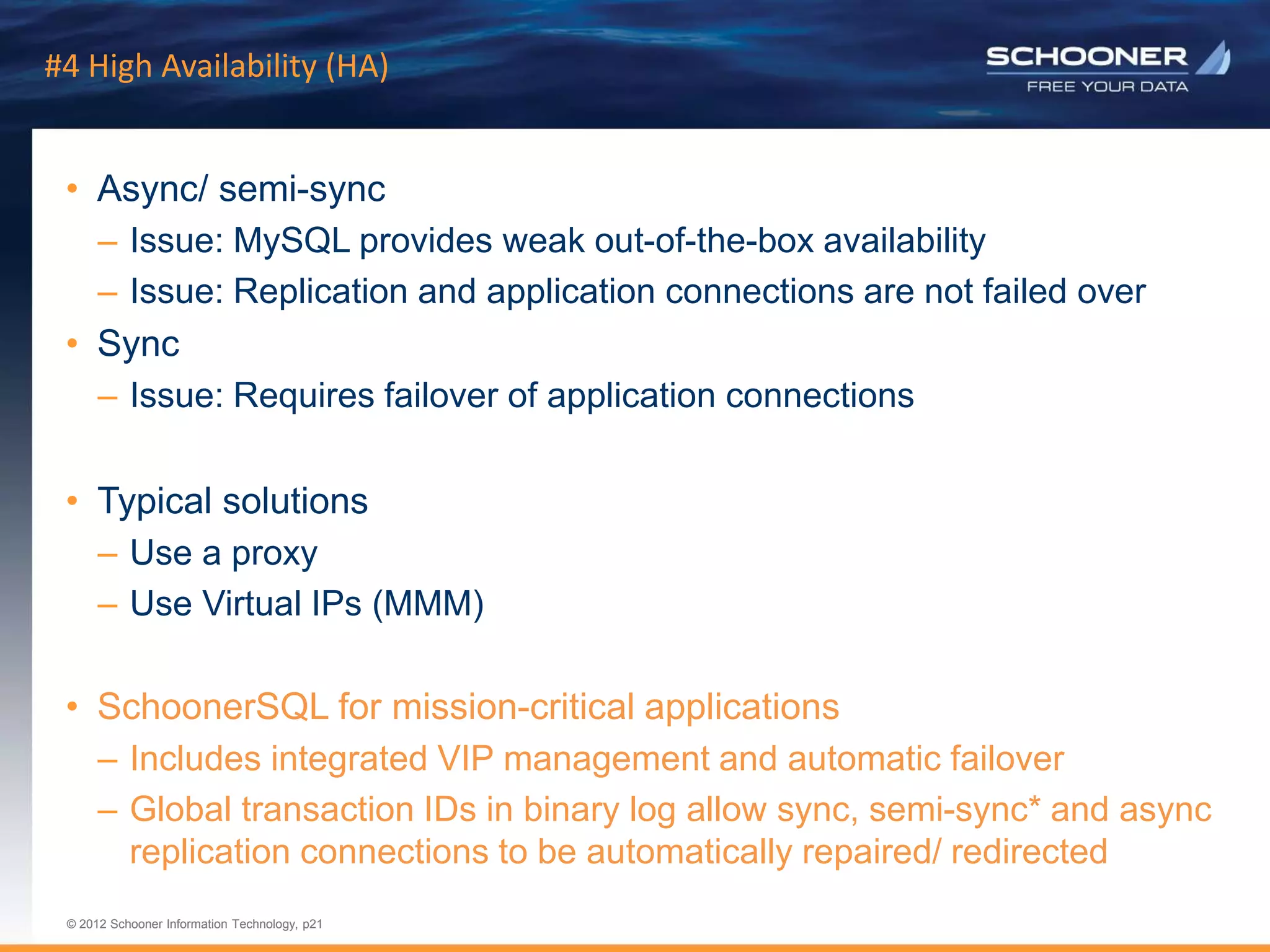 #4 High Availability (HA)

SCHOONER
FREE YOUR DATA

• Async/ semi-sync
– Issue: MySQL provides weak out-of-the-box availability
– Issue: Replication and application connections are not failed over
• Sync
– Issue: Requires failover of application connections

• Typical solutions
– Use a proxy
– Use Virtual IPs (MMM)

• SchoonerSQL for mission-critical applications
– Includes integrated VIP management and automatic failover
– Global transaction IDs in binary log allow sync, semi-sync* and async replication connections to be automatically repaired/ redirected

© 2012 Schooner Information Technology, p21